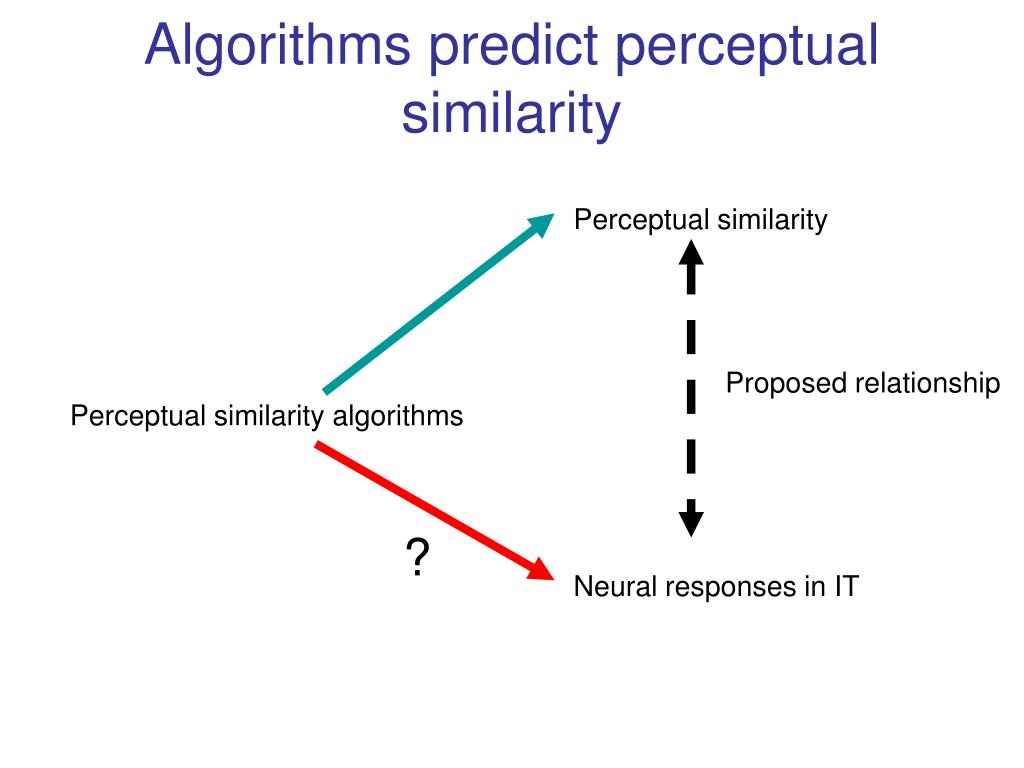 Algorithms predict perceptual similarity

Perceptual similarity

Proposed relationship

Perceptual similarity algorithms

?

Neural responses in IT